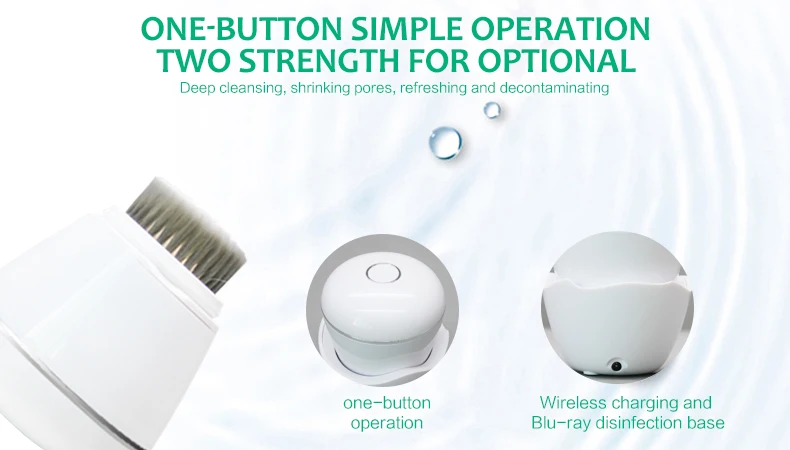 ONE-BUTTON SIMPLE OPERATION
TWO STRENGTH FOR OPTIONAL

Deep cleansing, shrinking pores, refreshing and decontaminating

one-button operation

Wireless charging and Blu-ray disinfection base